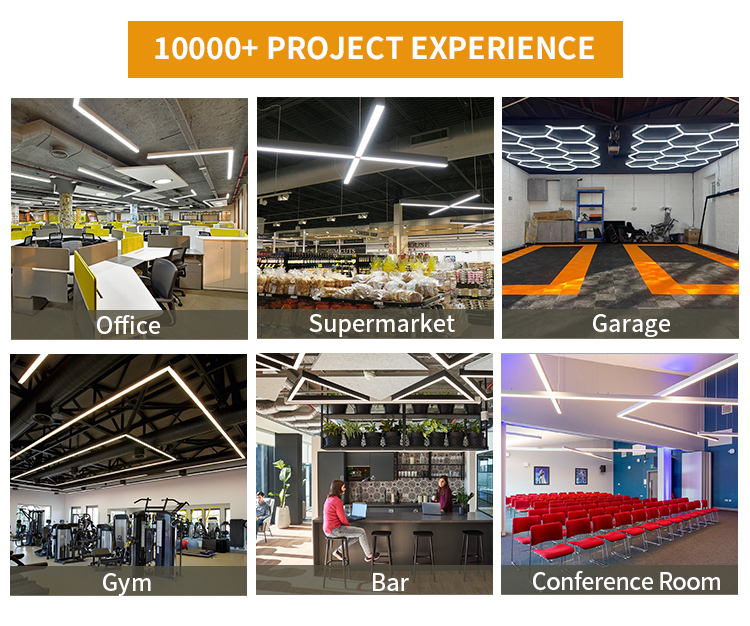 10000+ PROJECT EXPERIENCE

Office

Supermarket

Garage

Gym

Bar

Conference Room